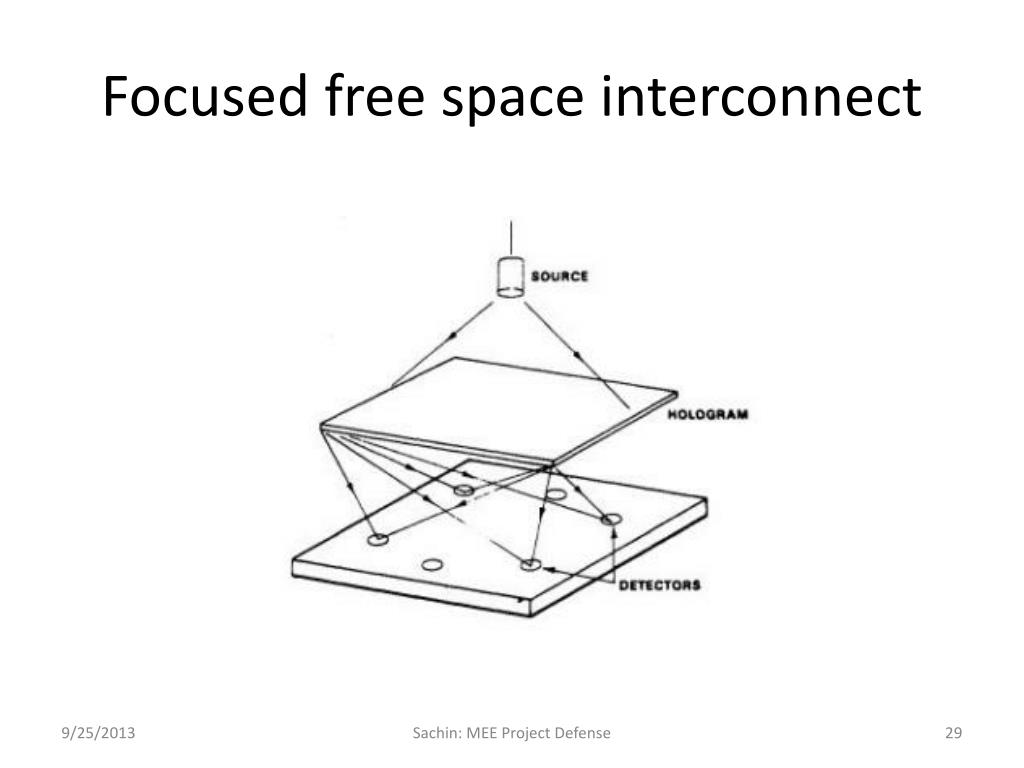 Focused free space interconnect

SOURCE

HOLOGRAM

DETECTORS

9/25/2013

Sachin: MEE Project Defense

29